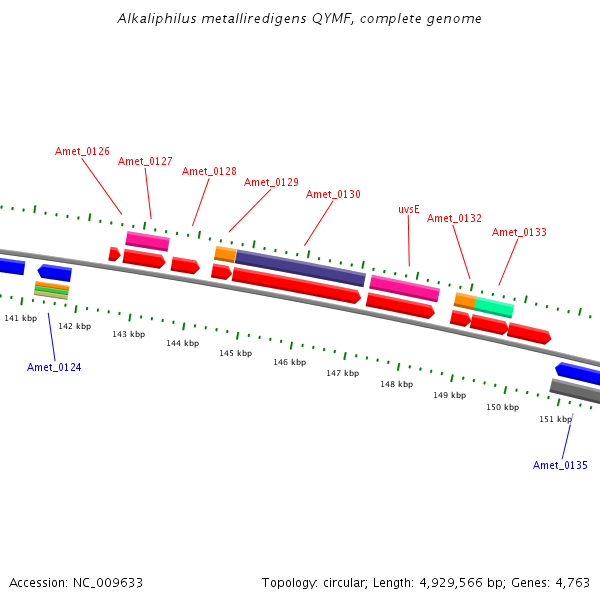 Alkaliphilus metalliredigens QYMF, complete genome

Amet_0126
Amet_0127
Amet_0128
Amet_0129
Amet_0130
uvsE
Amet_0132
Amet_0133

141 kbp
142 kbp
143 kbp
144 kbp
145 kbp
146 kbp
147 kbp
148 kbp
149 kbp
150 kbp
151 kbp

Amet_0124
Amet_0135

Accession: NC_009633

Topology: circular; Length: 4,929,566 bp; Genes: 4,763